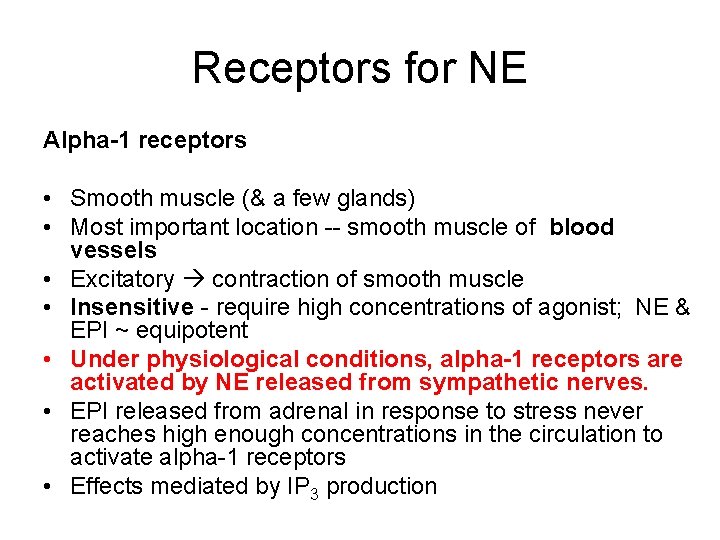 Receptors for NE

Alpha-1 receptors

• Smooth muscle (& a few glands)
• Most important location -- smooth muscle of blood vessels
• Excitatory → contraction of smooth muscle
• Insensitive - require high concentrations of agonist; NE & EPI ~ equipotent
• Under physiological conditions, alpha-1 receptors are activated by NE released from sympathetic nerves.
• EPI released from adrenal in response to stress never reaches high enough concentrations in the circulation to activate alpha-1 receptors
• Effects mediated by $IP_3$ production